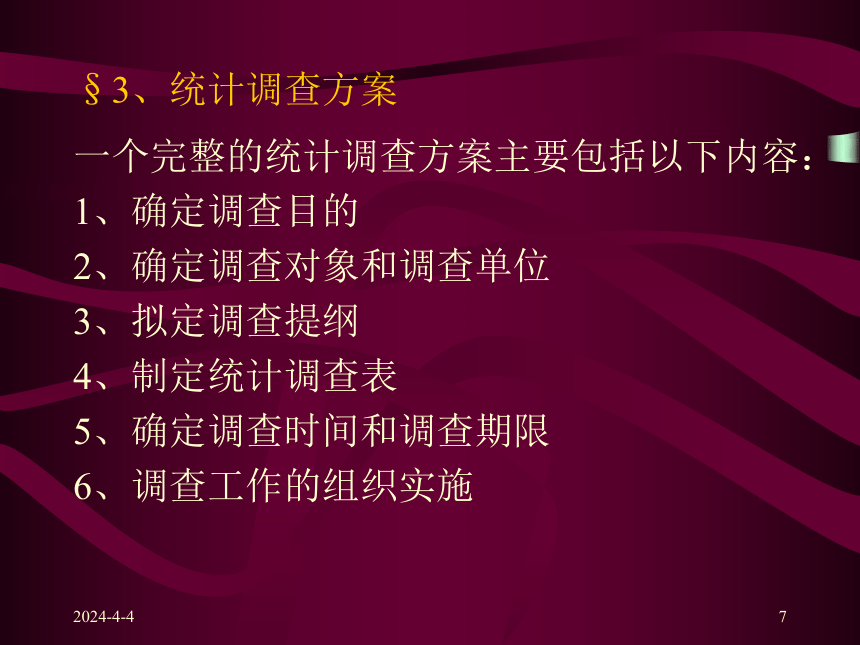 §3、统计调查方案

一个完整的统计调查方案主要包括以下内容：

1、确定调查目的

2、确定调查对象和调查单位

3、拟定调查提纲

4、制定统计调查表

5、确定调查时间和调查期限

6、调查工作的组织实施

2024-4-4

7